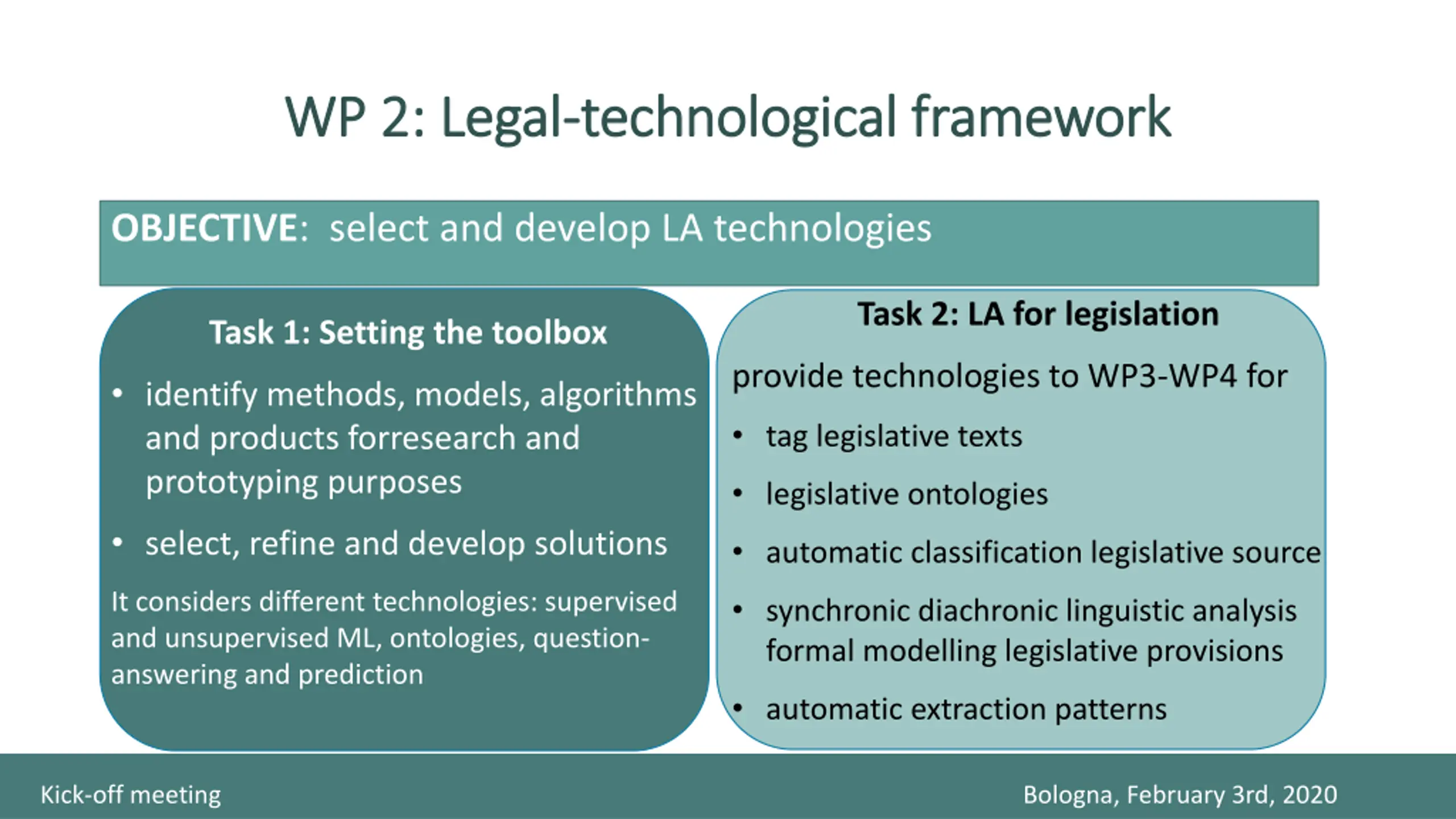 WP 2: Legal-technological framework

OBJECTIVE: select and develop LA technologies

Task 1: Setting the toolbox

• identify methods, models, algorithms and products forresearch and prototyping purposes

• select, refine and develop solutions

It considers different technologies: supervised and unsupervised ML, ontologies, question-answering and prediction

Task 2: LA for legislation

provide technologies to WP3-WP4 for

• tag legislative texts

• legislative ontologies

• automatic classification legislative source

• synchronic diachronic linguistic analysis formal modelling legislative provisions

• automatic extraction patterns

Kick-off meeting

Bologna, February 3rd, 2020